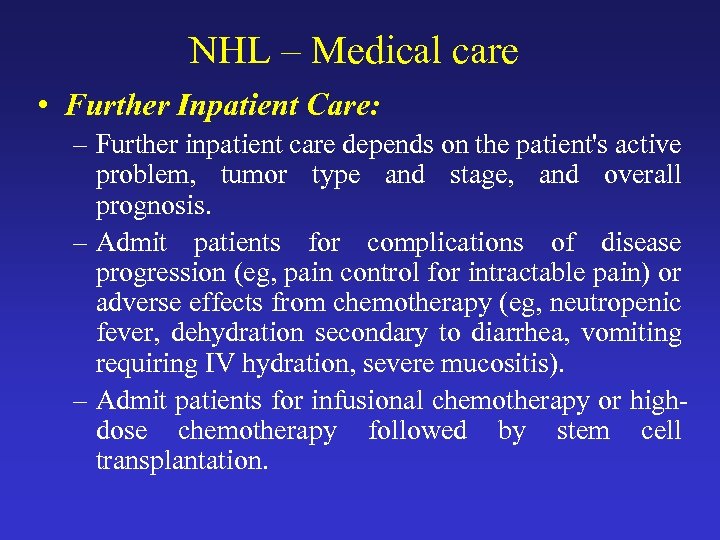 NHL – Medical care

• Further Inpatient Care:

– Further inpatient care depends on the patient's active problem, tumor type and stage, and overall prognosis.

– Admit patients for complications of disease progression (eg, pain control for intractable pain) or adverse effects from chemotherapy (eg, neutropenic fever, dehydration secondary to diarrhea, vomiting requiring IV hydration, severe mucositis).

– Admit patients for infusional chemotherapy or high-dose chemotherapy followed by stem cell transplantation.